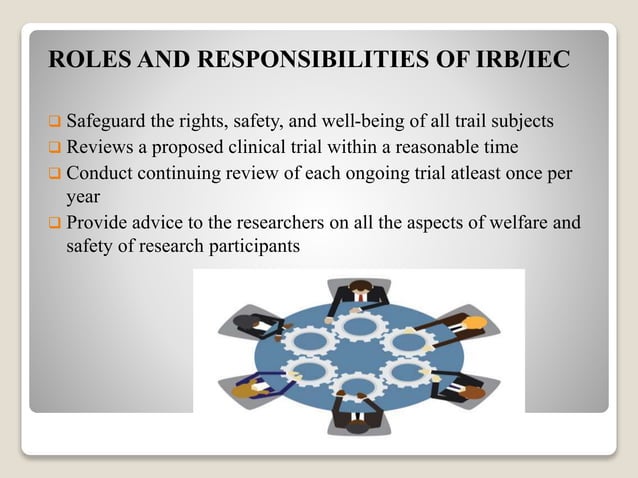 ROLES AND RESPONSIBILITIES OF IRB/IEC

❑ Safeguard the rights, safety, and well-being of all trail subjects
❑ Reviews a proposed clinical trial within a reasonable time
❑ Conduct continuing review of each ongoing trial atleast once per year
❑ Provide advice to the researchers on all the aspects of welfare and safety of research participants